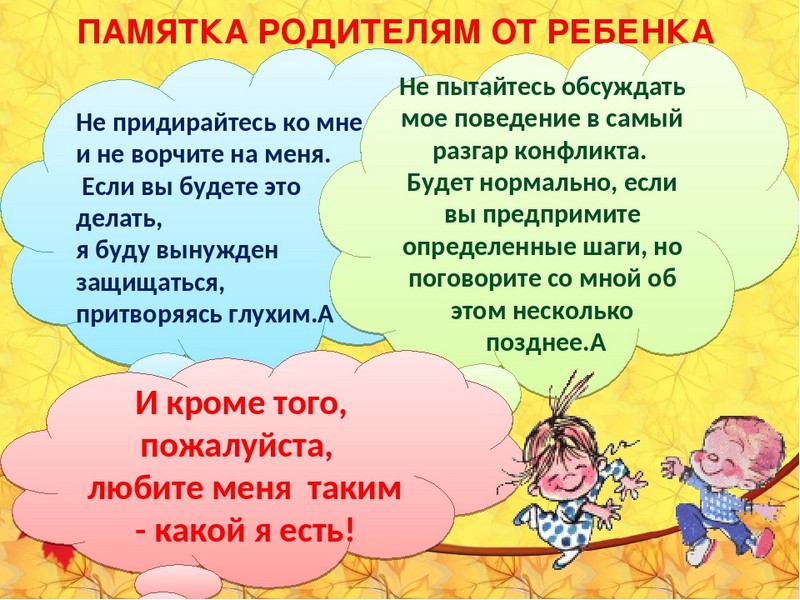 ПАМЯТКА РОДИТЕЛЯМ ОТ РЕБЕНКА

Не придирайтесь ко мне и не ворчите на меня. Если вы будете это делать, я буду вынужден защищаться, притворяясь глухим.А

Не пытайтесь обсуждать мое поведение в самый разгар конфликта. Будет нормально, если вы предпримите определенные шаги, но поговорите со мной об этом несколько позднее.А

И кроме того, пожалуйста, любите меня таким - какой я есть!